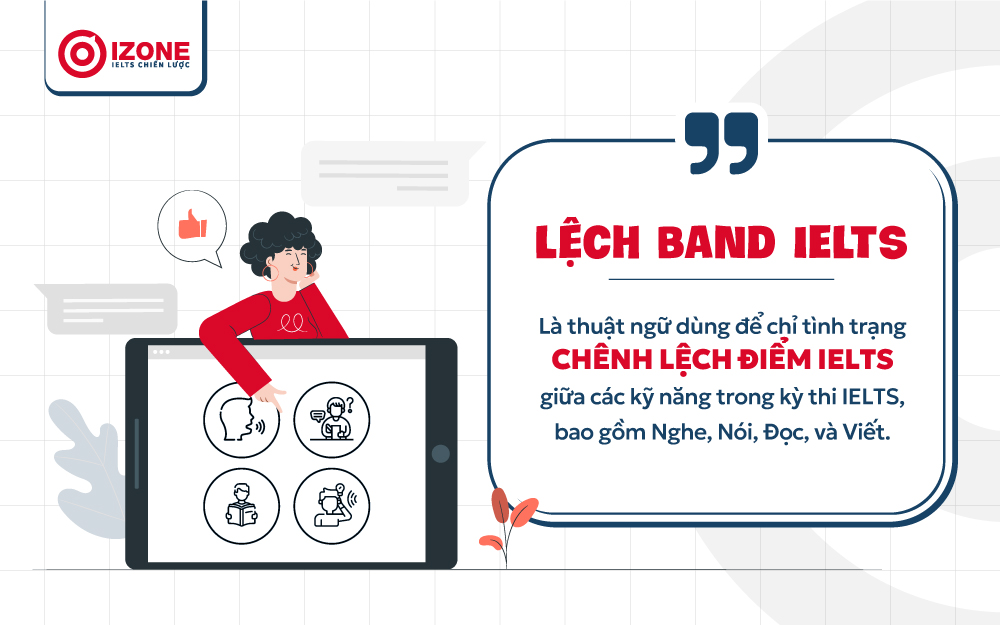 IZONE
IELTS CHIẾN LƯỢC

LỆCH BAND IELTS

Là thuật ngữ dùng để chỉ tình trạng CHÊNH LỆCH ĐIỂM IELTS giữa các kỹ năng trong kỳ thi IELTS, bao gồm Nghe, Nói, Đọc, và Viết.